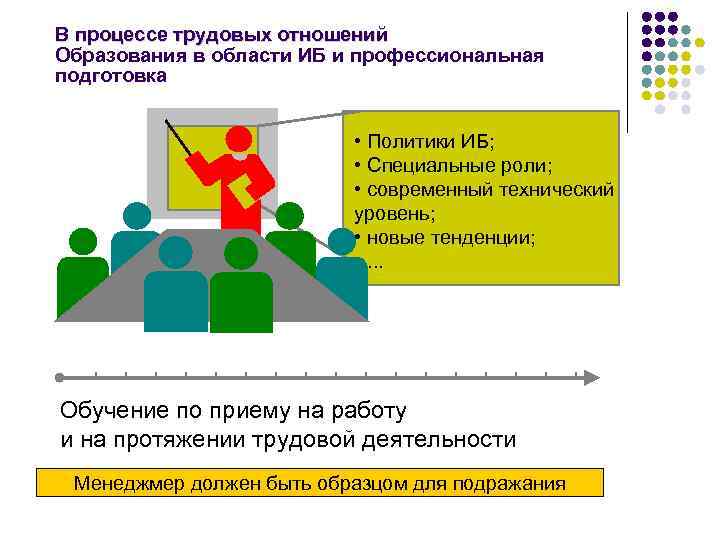 В процессе трудовых отношений
Образования в области ИБ и профессиональная подготовка

• Политики ИБ;
• Специальные роли;
• современный технический уровень;
• новые тенденции;
• ...

Обучение по приему на работу
и на протяжении трудовой деятельности

Менеджмер должен быть образцом для подражания